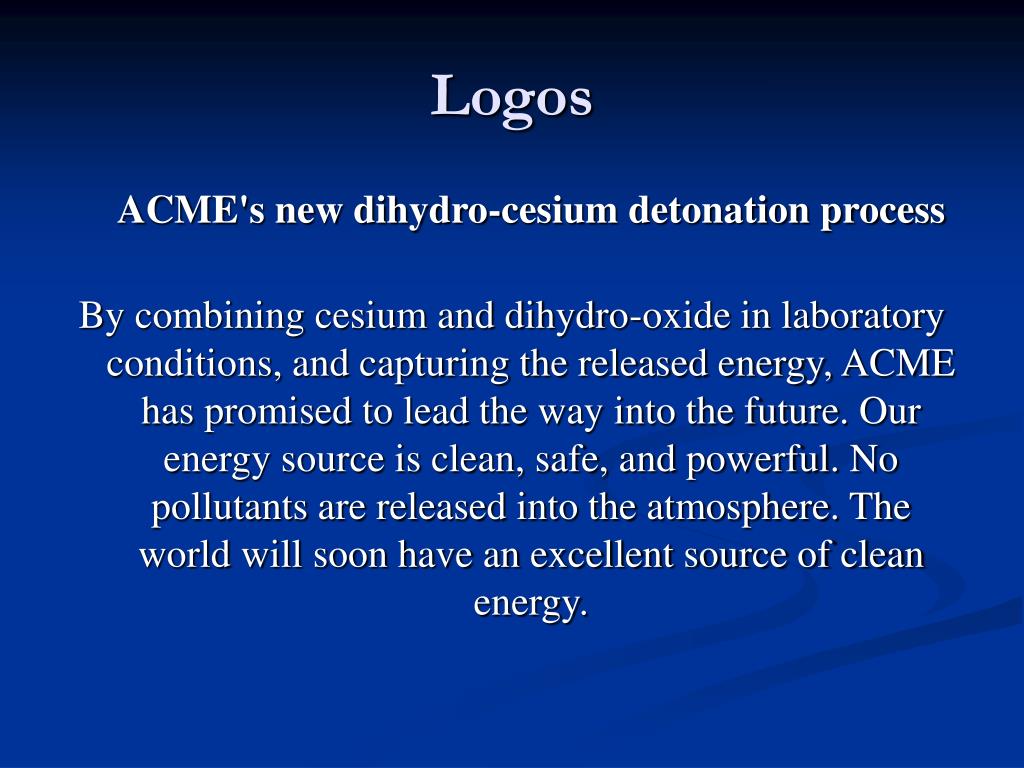 Logos

ACME's new dihydro-cesium detonation process

By combining cesium and dihydro-oxide in laboratory conditions, and capturing the released energy, ACME has promised to lead the way into the future. Our energy source is clean, safe, and powerful. No pollutants are released into the atmosphere. The world will soon have an excellent source of clean energy.